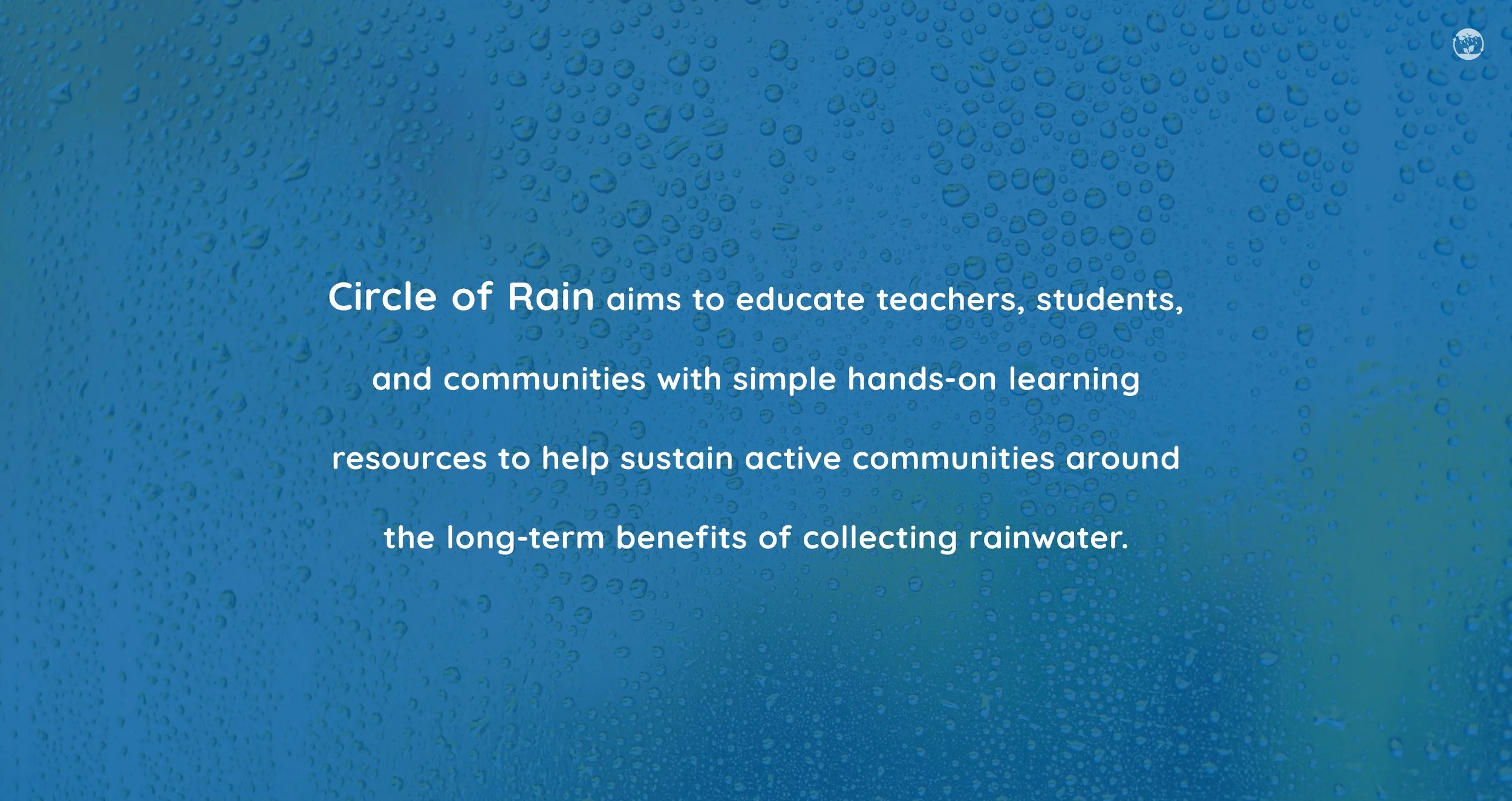 Circle of Rain aims to educate teachers, students, and communities with simple hands-on learning resources to help sustain active communities around the long-term benefits of collecting rainwater.